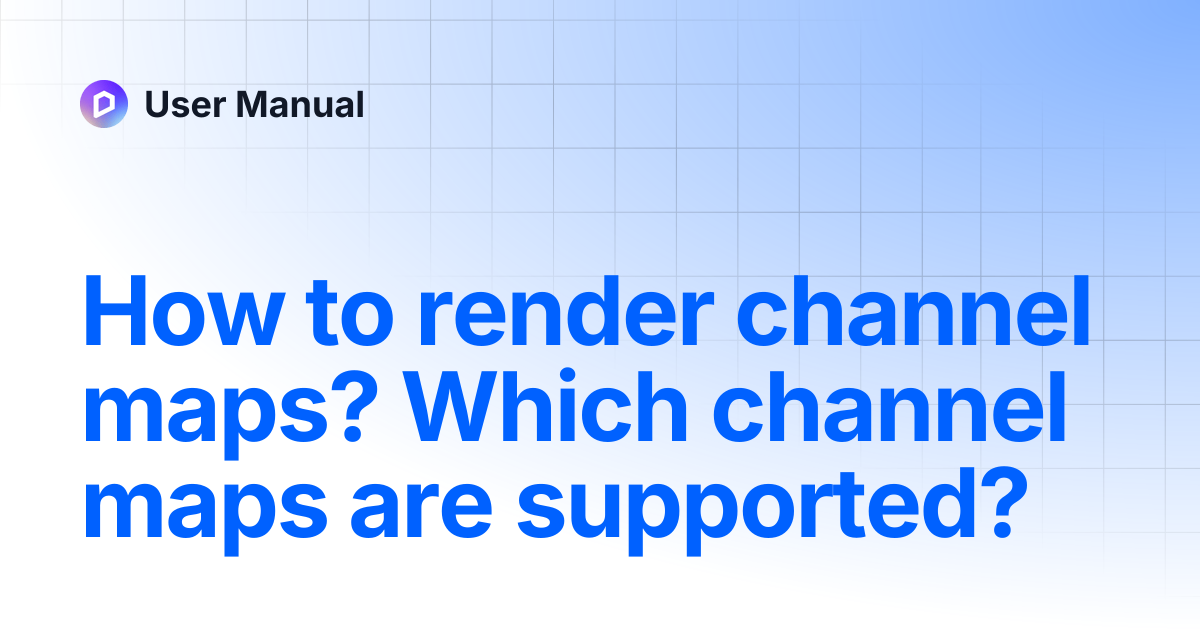 User Manual

How to render channel maps? Which channel maps are supported?